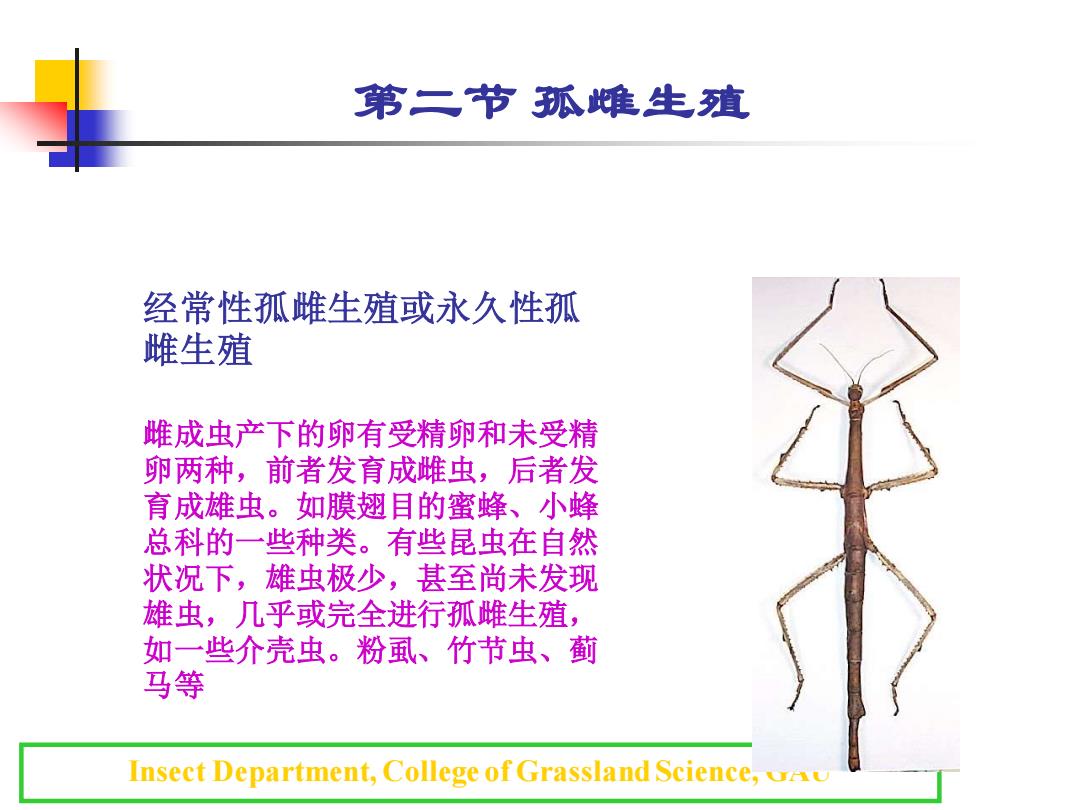 第二节 孤雌生殖

经常性孤雌生殖或永久性孤雌生殖

雌成虫产下的卵有受精卵和未受精卵两种，前者发育成雌虫，后者发育成雄虫。如膜翅目的蜜蜂、小蜂总科的一些种类。有些昆虫在自然状况下，雄虫极少，甚至尚未发现雄虫，几乎或完全进行孤雌生殖，如一些介壳虫。粉虱、竹节虫、蓟马等

Insect Department, College of Grassland Science, GAU